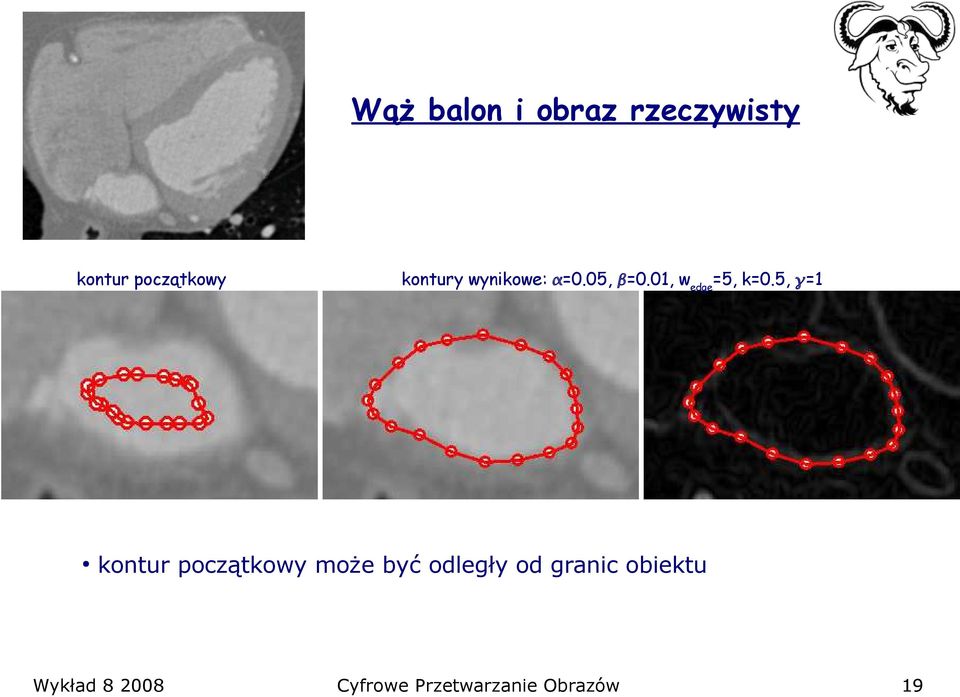 Wąż balon i obraz rzeczywisty

kontur początkowy

kontury wynikowe: $\alpha$=0.05, $\beta$=0.01, $w_{edge}$=5, k=0.5, $\gamma$=1

• kontur początkowy może być odległy od granic obiektu

Wykład 8 2008

Cyfrowe Przetwarzanie Obrazów

19